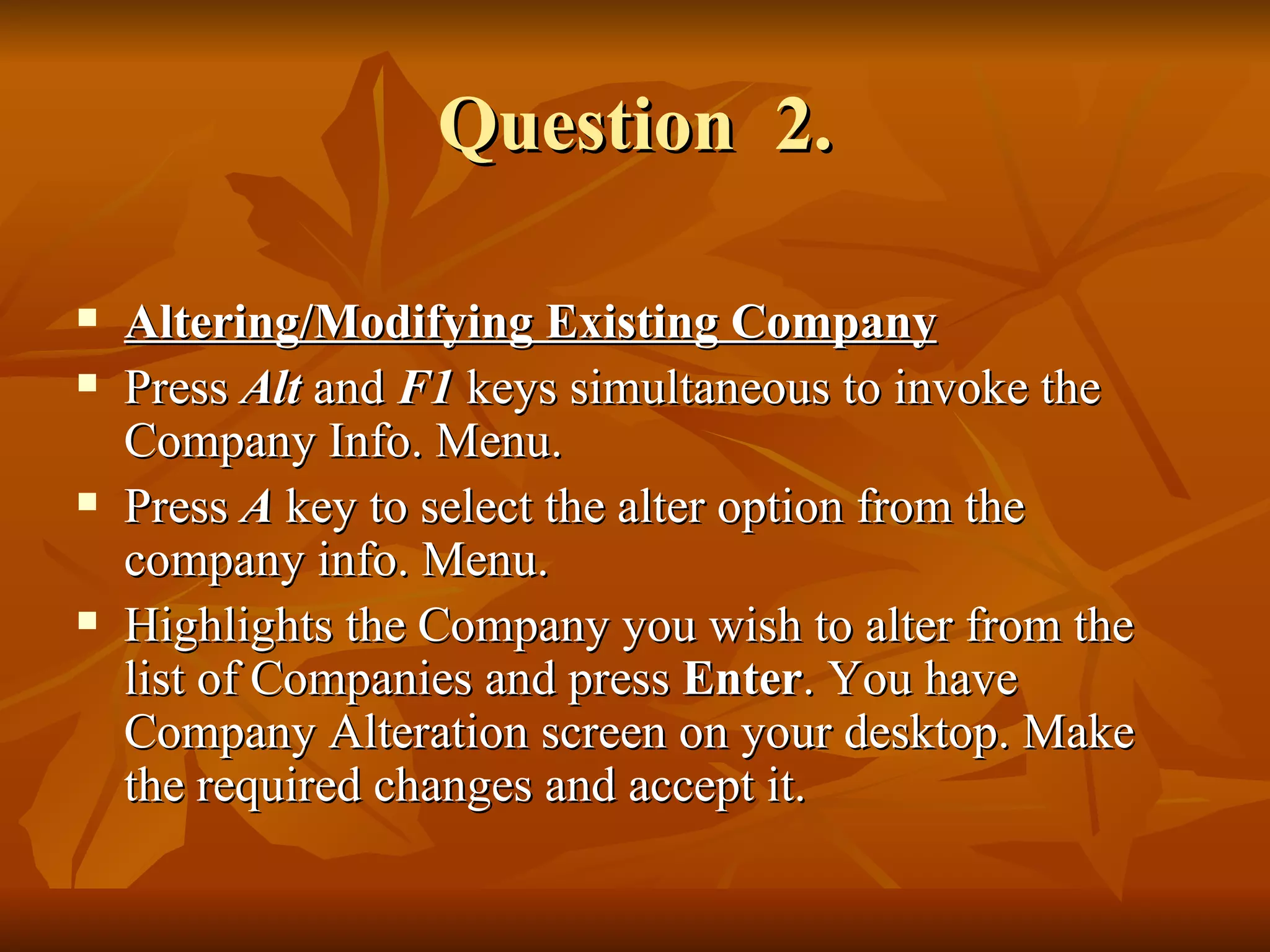 Question 2.

▪ Altering/Modifying Existing Company
▪ Press Alt and F1 keys simultaneous to invoke the Company Info. Menu.
▪ Press A key to select the alter option from the company info. Menu.
▪ Highlights the Company you wish to alter from the list of Companies and press Enter. You have Company Alteration screen on your desktop. Make the required changes and accept it.